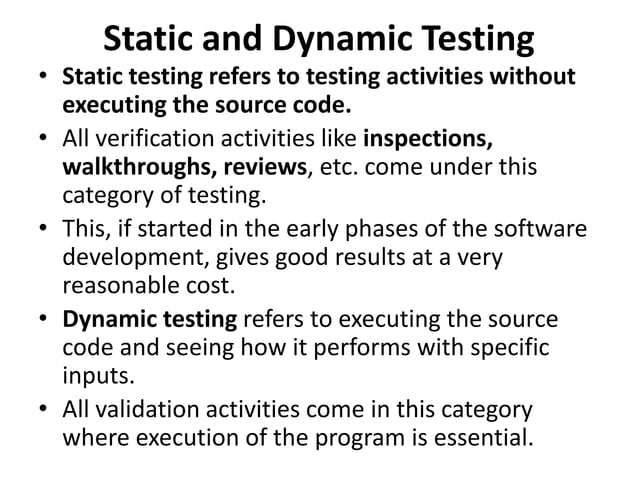 Static and Dynamic Testing

• Static testing refers to testing activities without executing the source code.

• All verification activities like inspections, walkthroughs, reviews, etc. come under this category of testing.

• This, if started in the early phases of the software development, gives good results at a very reasonable cost.

• Dynamic testing refers to executing the source code and seeing how it performs with specific inputs.

• All validation activities come in this category where execution of the program is essential.